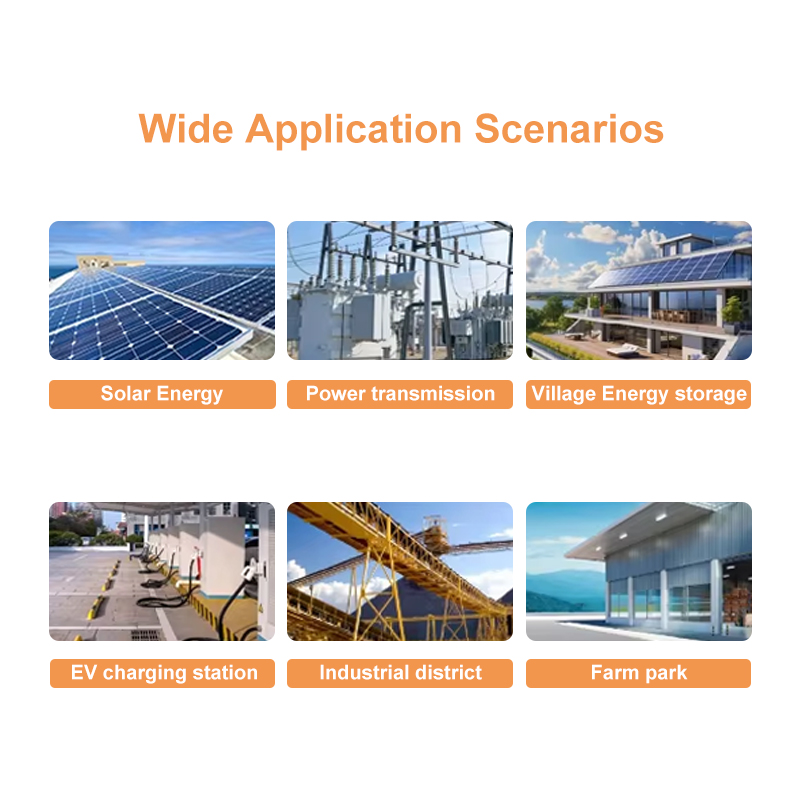 Wide Application Scenarios

Solar Energy

Power transmission

Village Energy storage

EV charging station

Industrial district

Farm park